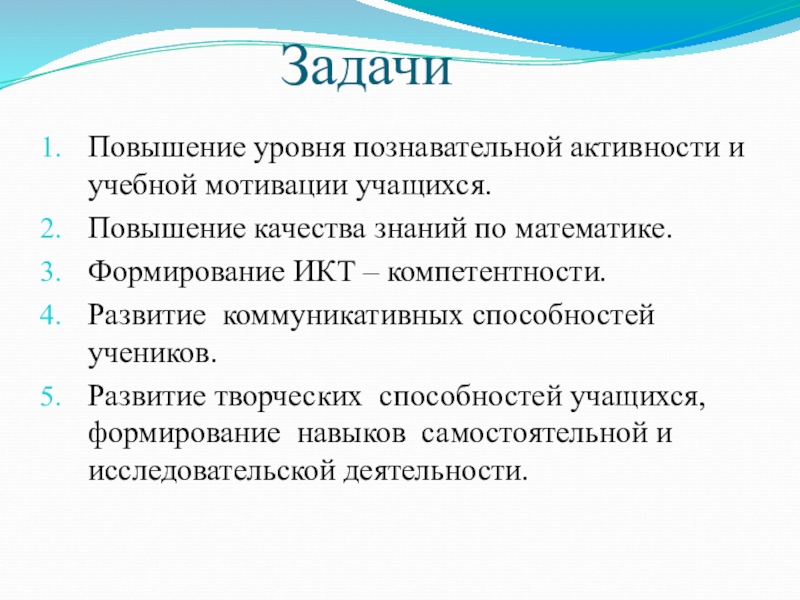 Задачи

1. Повышение уровня познавательной активности и учебной мотивации учащихся.
2. Повышение качества знаний по математике.
3. Формирование ИКТ – компетентности.
4. Развитие коммуникативных способностей учеников.
5. Развитие творческих способностей учащихся, формирование навыков самостоятельной и исследовательской деятельности.